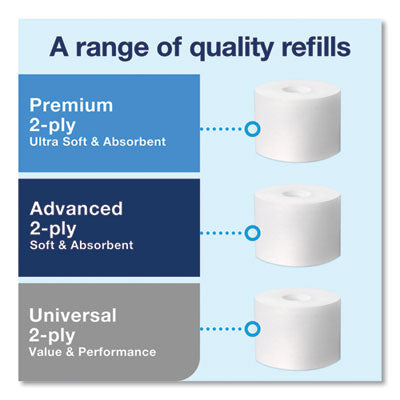 A range of quality refills

Premium
2-ply
Ultra Soft & Absorbent

Advanced
2-ply
Soft & Absorbent

Universal
2-ply
Value & Performance